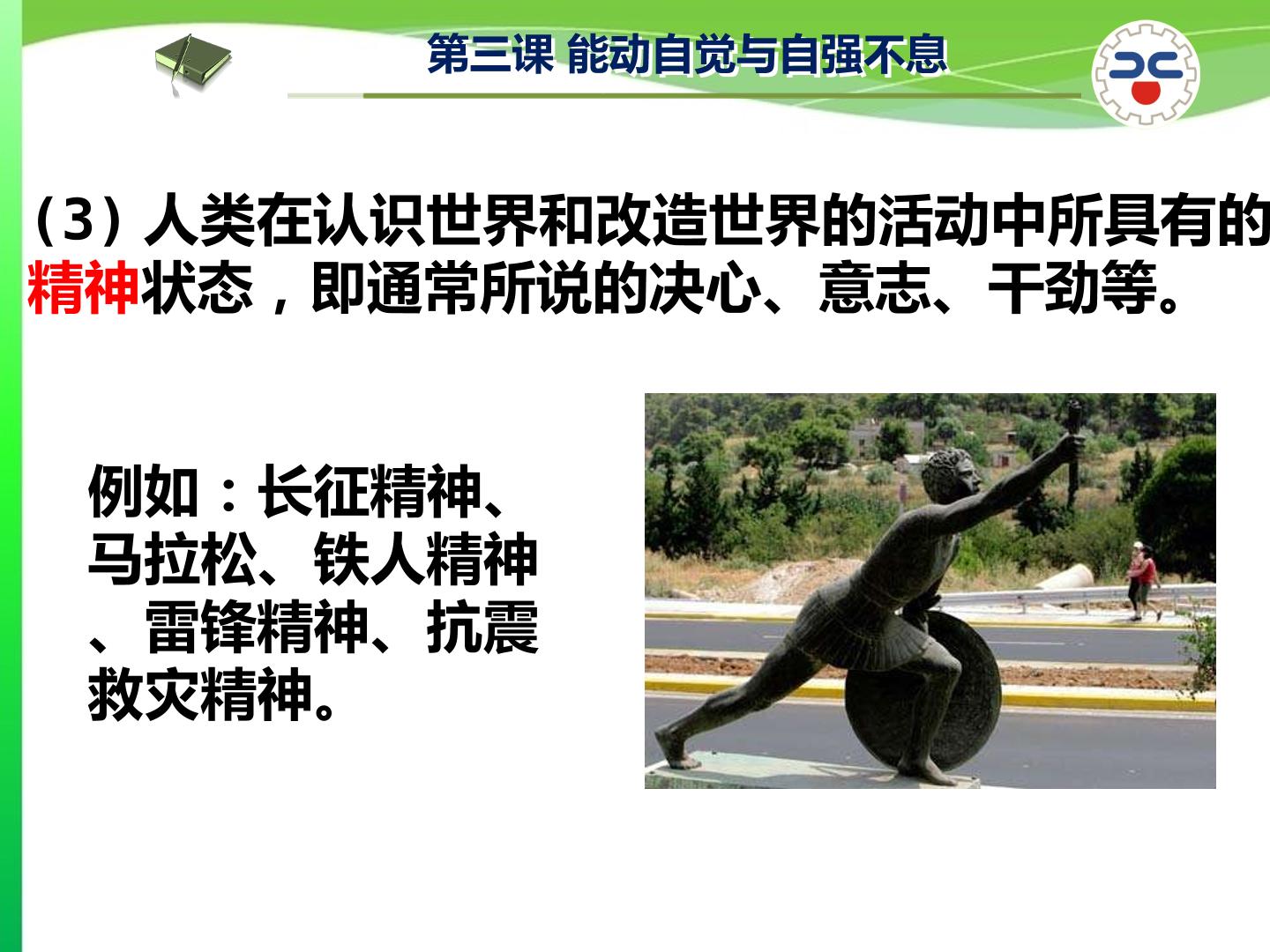 第三课 能动自觉与自强不息

（3）人类在认识世界和改造世界的活动中所具有的精神状态，即通常所说的决心、意志、干劲等。

例如：长征精神、马拉松、铁人精神、雷锋精神、抗震救灾精神。